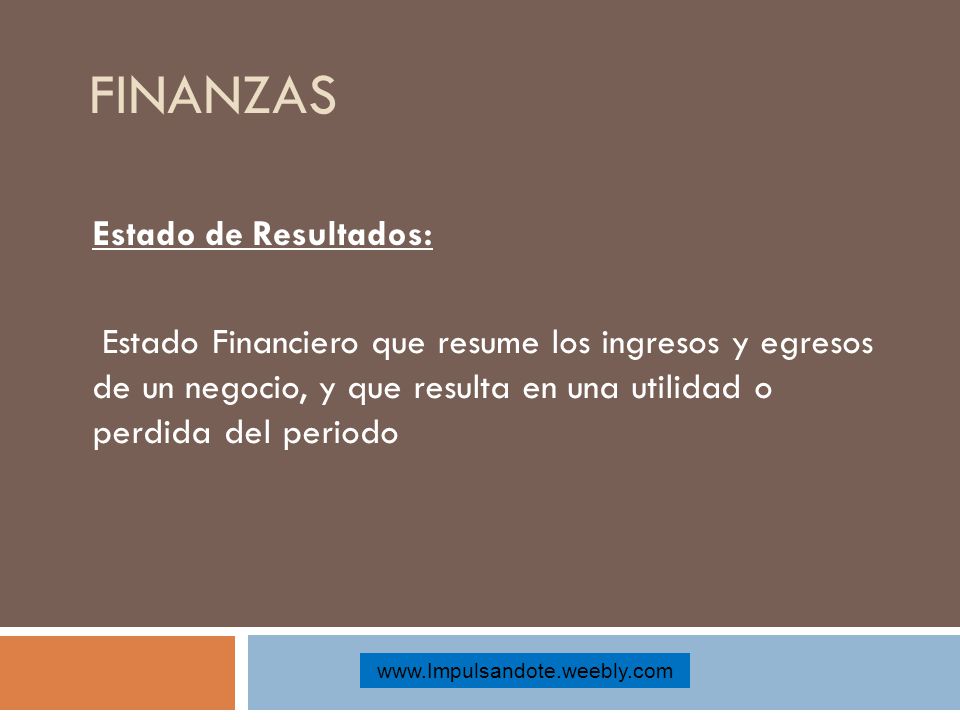 FINANZAS

Estado de Resultados:

Estado Financiero que resume los ingresos y egresos de un negocio, y que resulta en una utilidad o perdida del periodo

www.Impulsandote.weebly.com